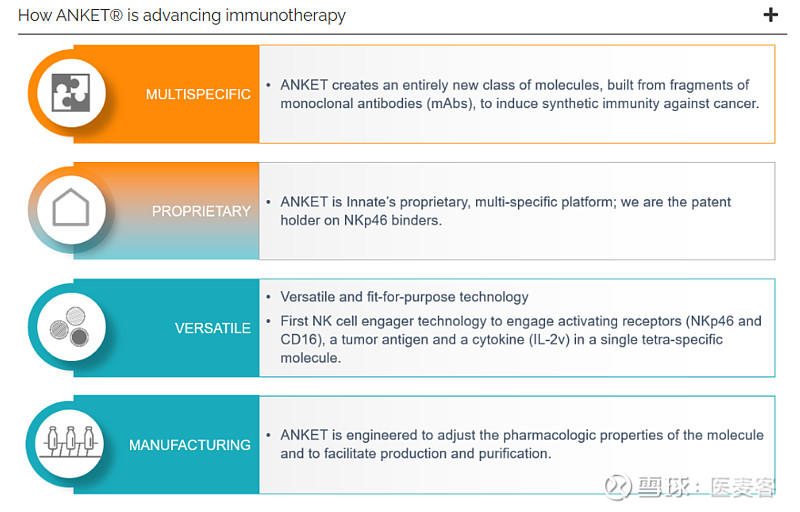 How ANKET® is advancing immunotherapy

+

MULTISPECIFIC

• ANKET creates an entirely new class of molecules, built from fragments of monoclonal antibodies (mAbs), to induce synthetic immunity against cancer.

PROPRIETARY

• ANKET is Innate's proprietary, multi-specific platform; we are the patent holder on NKp46 binders.

VERSATILE

• Versatile and fit-for-purpose technology
• First NK cell engager technology to engage activating receptors (NKp46 and CD16), a tumor antigen and a cytokine (IL-2v) in a single tetra-specific molecule.

MANUFACTURING

• ANKET is engineered to adjust the pharmacologic properties of the molecule and to facilitate production and purification.

雪球：医麦客